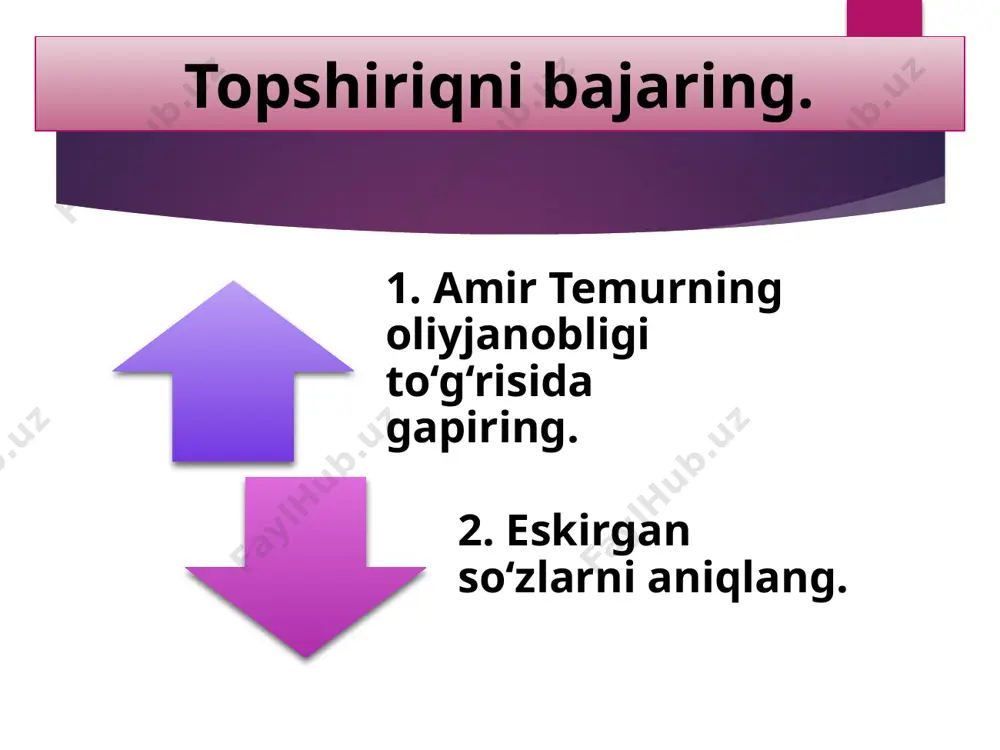 Topshiriqni bajaring.

1. Amir Temurning oliyjanobligi to‘g‘risida gapiring.

2. Eskirgan so‘zlarni aniqlang.

FaylHub.uz